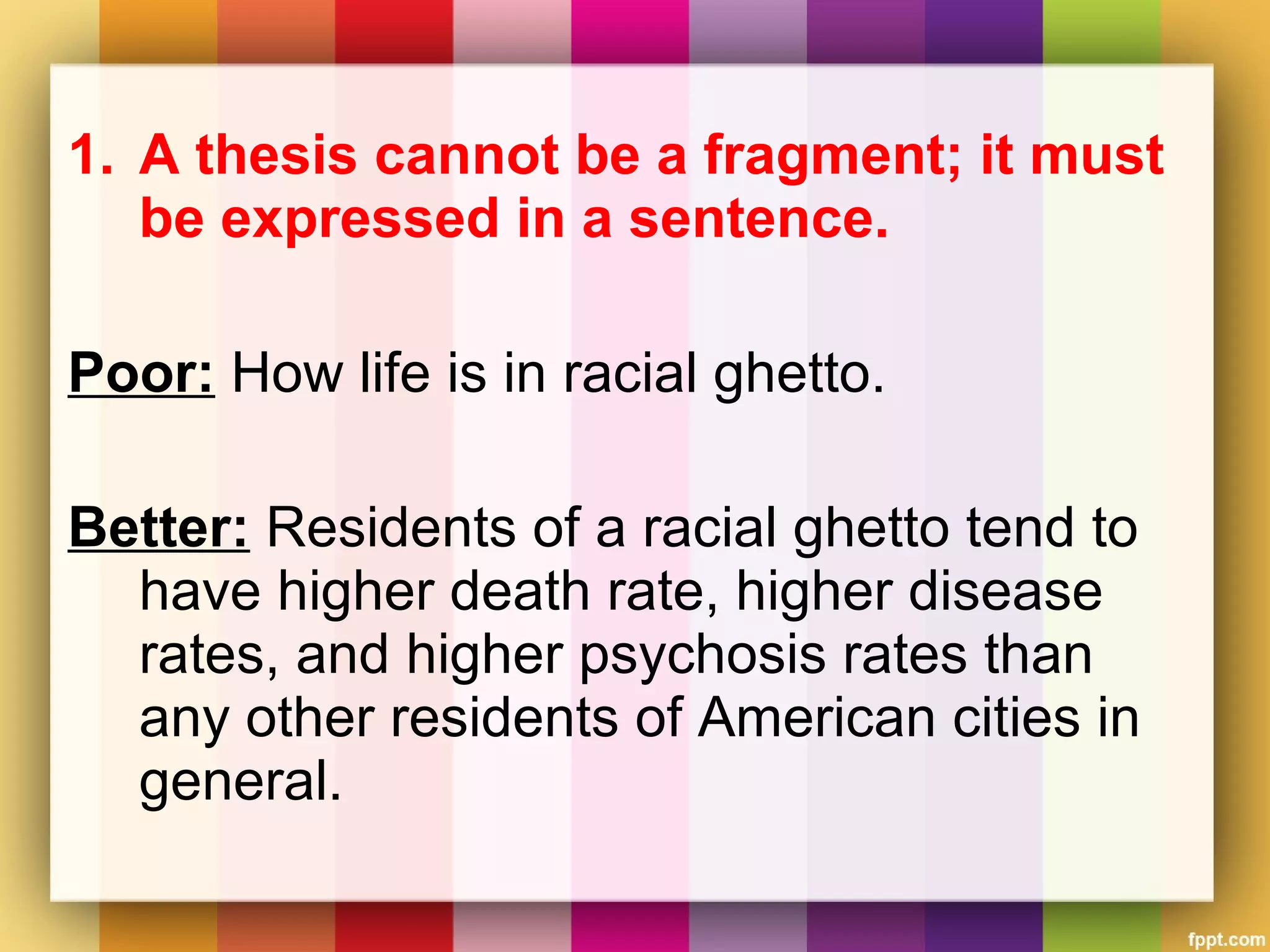 1. A thesis cannot be a fragment; it must be expressed in a sentence.

Poor: How life is in racial ghetto.

Better: Residents of a racial ghetto tend to have higher death rate, higher disease rates, and higher psychosis rates than any other residents of American cities in general.

fppt.com